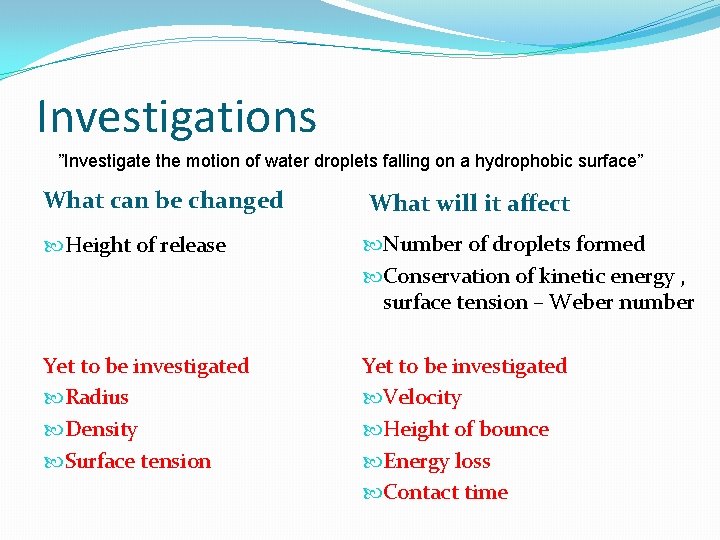 Investigations

”Investigate the motion of water droplets falling on a hydrophobic surface”

What can be changed

Height of release

Yet to be investigated

Radius

Density

Surface tension

What will it affect

Number of droplets formed

Conservation of kinetic energy , surface tension – Weber number

Yet to be investigated

Velocity

Height of bounce

Energy loss

Contact time